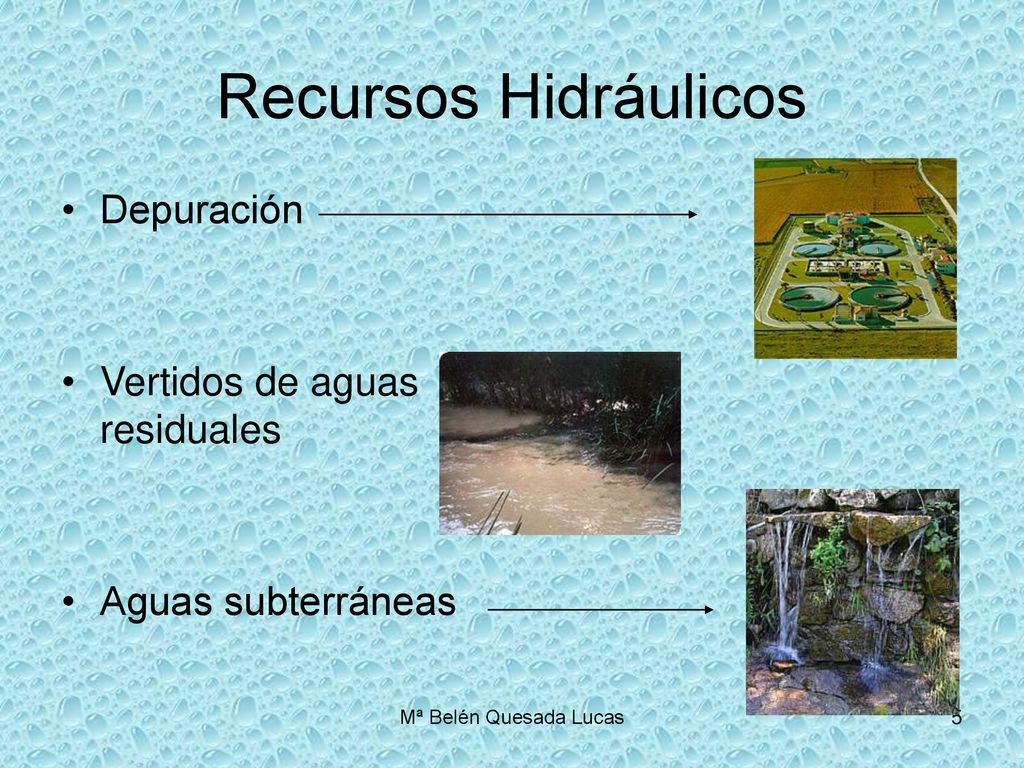 Recursos Hidráulicos

• Depuración

• Vertidos de aguas residuales

• Aguas subterráneas

Mª Belén Quesada Lucas

5